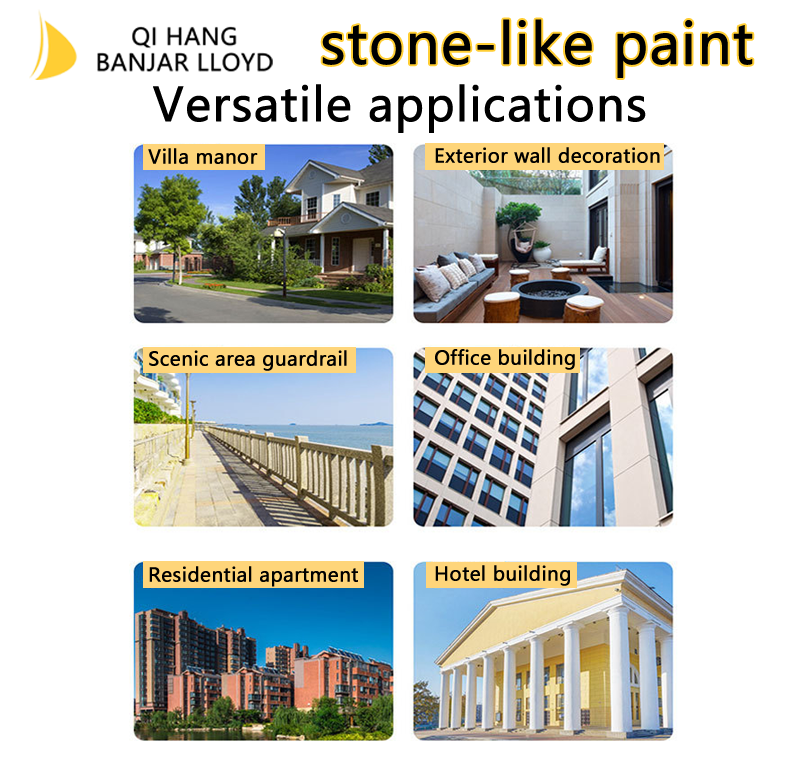 QI HANG
BANJAR LLOYD

stone-like paint

Versatile applications

Villa manor

Exterior wall decoration

Scenic area guardrail

Office building

Residential apartment

Hotel building